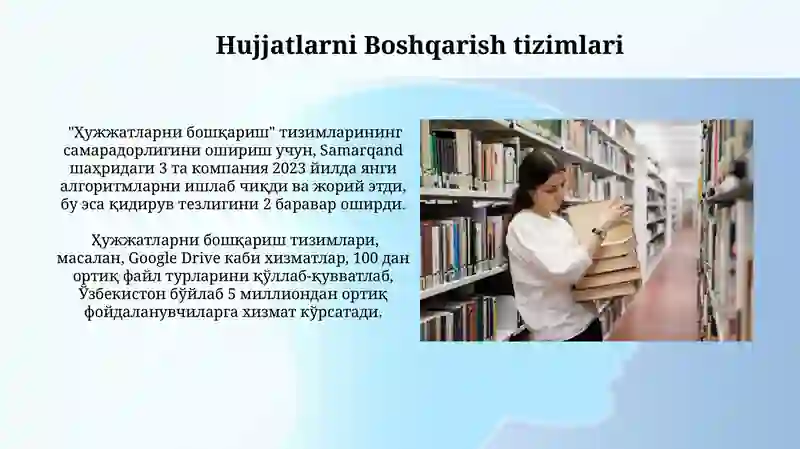 Hujjatlarni Boshqarish tizimlari

"Ҳужжатларни бошқариш" тизимларининг самарадорлигини ошириш учун, Samarqand шаҳридаги 3 та компания 2023 йилда янги алгоритмларни ишлаб чиқди ва жорий этди, бу эса қидирув тезлигини 2 баравар оширди.

Ҳужжатларни бошқариш тизимлари, масалан, Google Drive каби хизматлар, 100 дан ортиқ файл турларини қўллаб-қувватлаб, Ўзбекистон бўйлаб 5 миллиондан ортиқ фойдаланувчиларга хизмат кўрсатади.